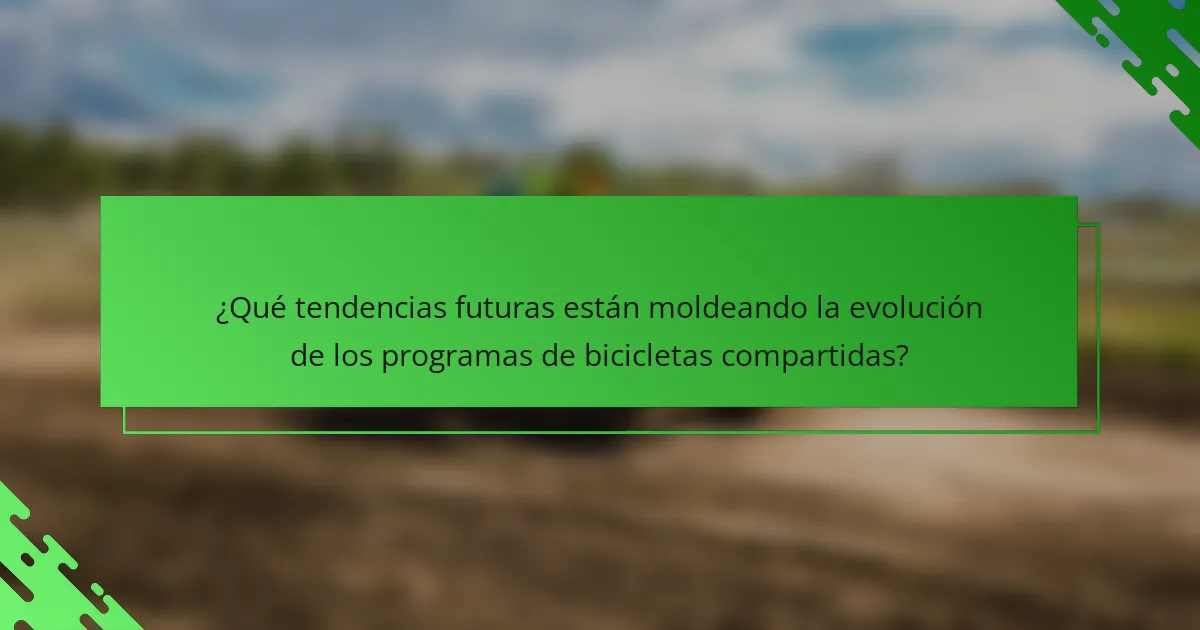 ¿Qué tendencias futuras están moldeando la evolución de los programas de bicicletas compartidas?